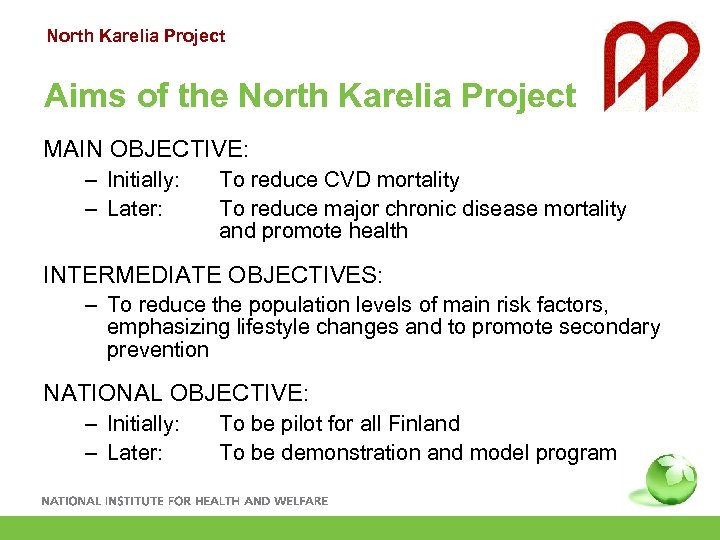 North Karelia Project

Aims of the North Karelia Project

MAIN OBJECTIVE:

– Initially: To reduce CVD mortality
– Later: To reduce major chronic disease mortality and promote health

INTERMEDIATE OBJECTIVES:

– To reduce the population levels of main risk factors, emphasizing lifestyle changes and to promote secondary prevention

NATIONAL OBJECTIVE:

– Initially: To be pilot for all Finland
– Later: To be demonstration and model program

NATIONAL INSTITUTE FOR HEALTH AND WELFARE